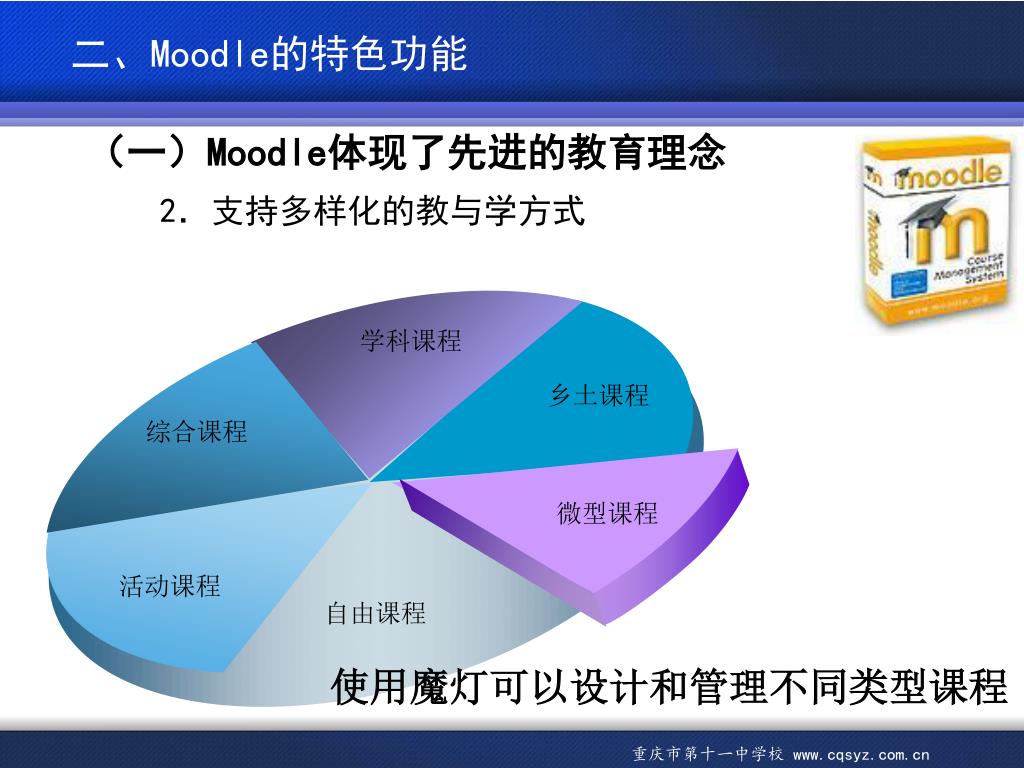 二、Moodle的特色功能

（一）Moodle体现了先进的教育理念

2. 支持多样化的教与学方式

moodle

Course Management System

学科课程

乡土课程

综合课程

微型课程

活动课程

自由课程

使用魔灯可以设计和管理不同类型课程

重庆市第十一中学校 www.cqsyz.com.cn